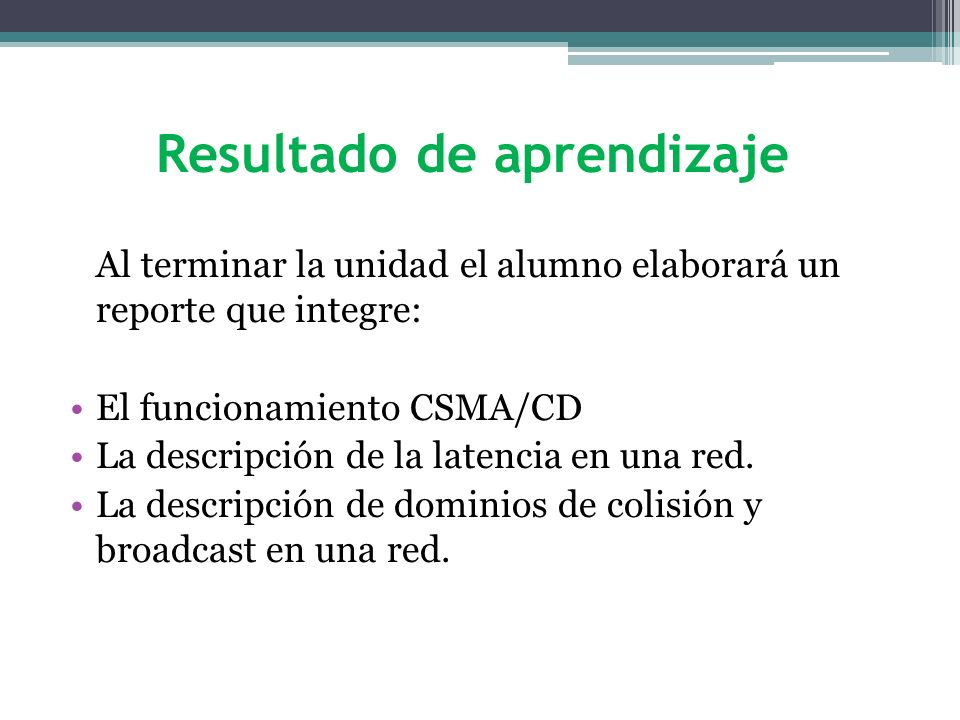 Resultado de aprendizaje

Al terminar la unidad el alumno elaborará un reporte que integre:

• El funcionamiento CSMA/CD
• La descripción de la latencia en una red.
• La descripción de dominios de colisión y broadcast en una red.